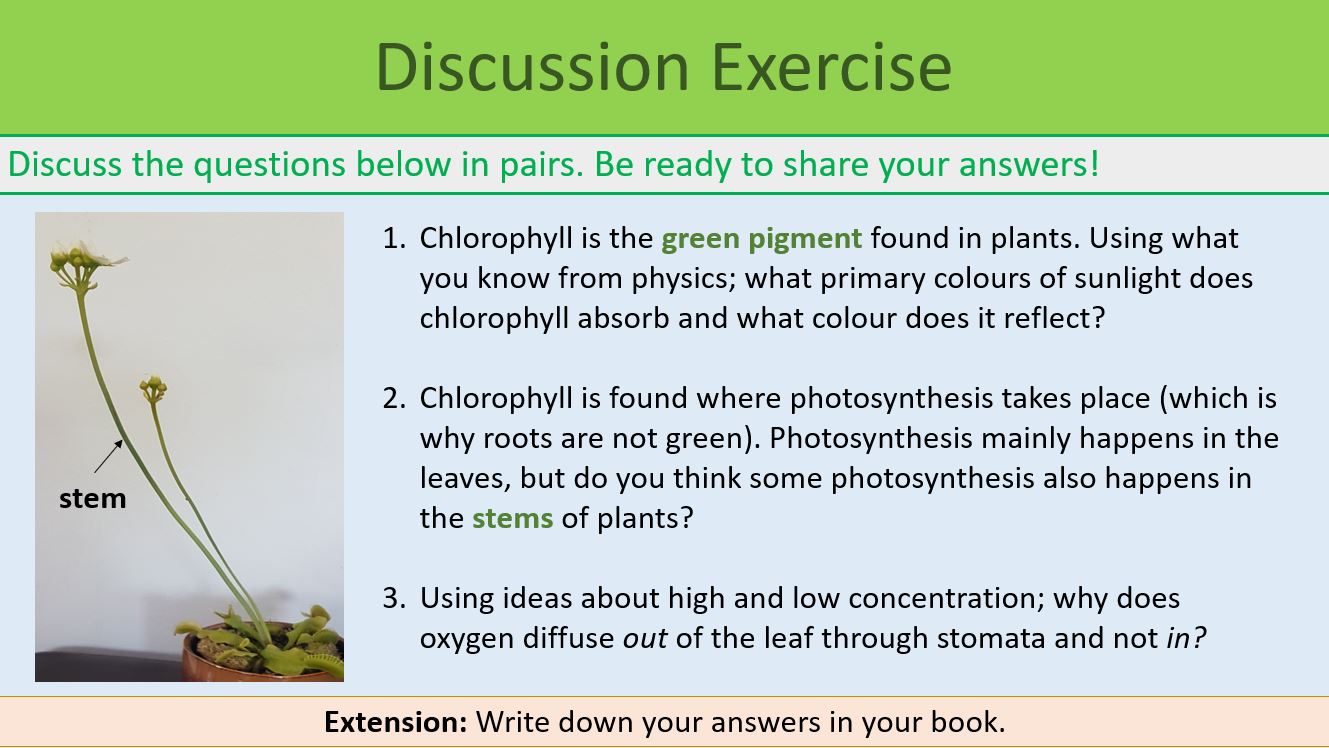 Discussion Exercise

Discuss the questions below in pairs. Be ready to share your answers!

stem

1. Chlorophyll is the green pigment found in plants. Using what you know from physics; what primary colours of sunlight does chlorophyll absorb and what colour does it reflect?

2. Chlorophyll is found where photosynthesis takes place (which is why roots are not green). Photosynthesis mainly happens in the leaves, but do you think some photosynthesis also happens in the stems of plants?

3. Using ideas about high and low concentration; why does oxygen diffuse out of the leaf through stomata and not in?

Extension: Write down your answers in your book.